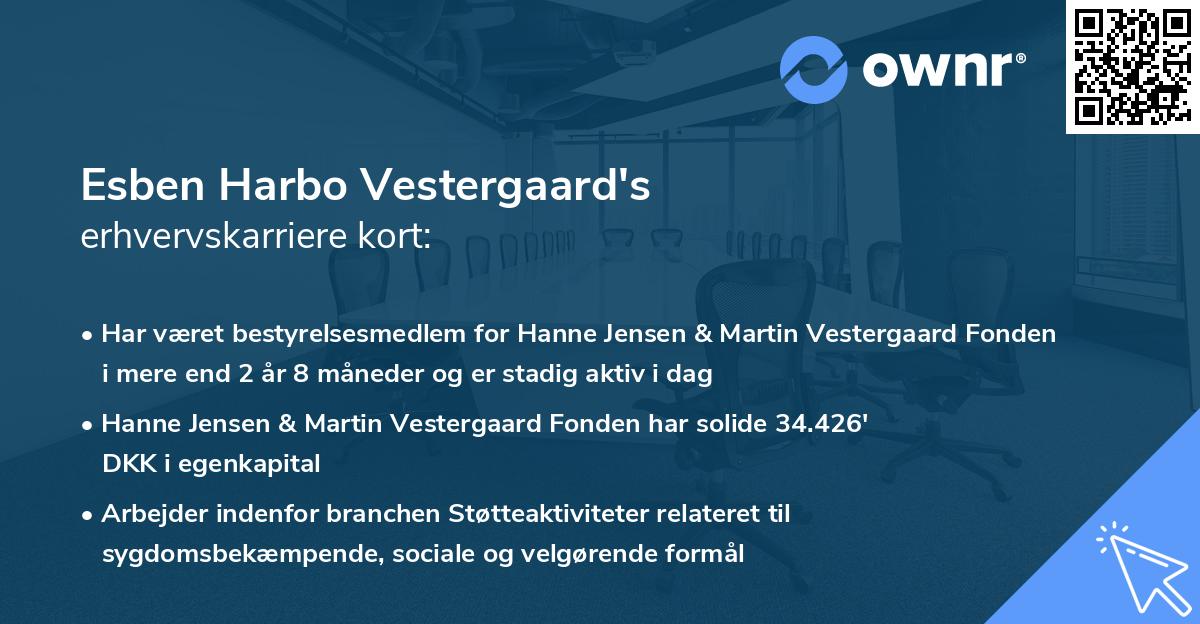 ownr®

Esben Harbo Vestergaard's
erhvervskarriere kort:

• Har været bestyrelsesmedlem for Hanne Jensen & Martin Vestergaard Fonden i mere end 2 år 8 måneder og er stadig aktiv i dag

• Hanne Jensen & Martin Vestergaard Fonden har solide 34.426' DKK i egenkapital

• Arbejder indenfor branchen Støtteaktiviteter relateret til sygdomsbekæmpende, sociale og velgørende formål